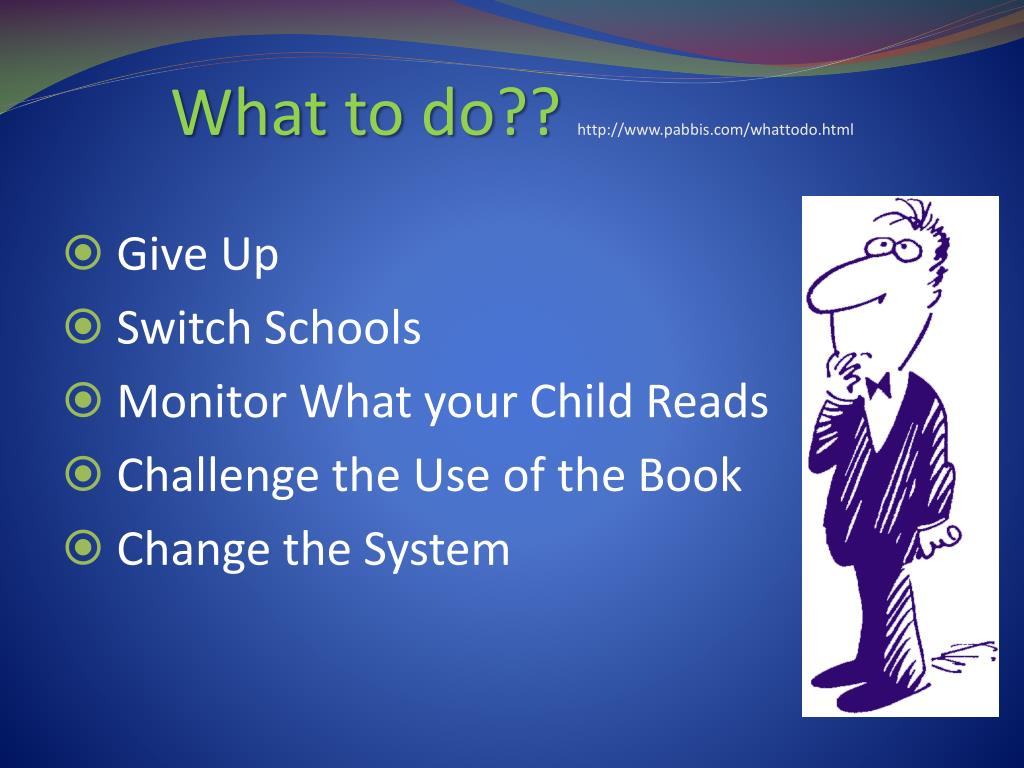 What to do?? http://www.pabbis.com/whattodo.html

Give Up
Switch Schools
Monitor What your Child Reads
Challenge the Use of the Book
Change the System